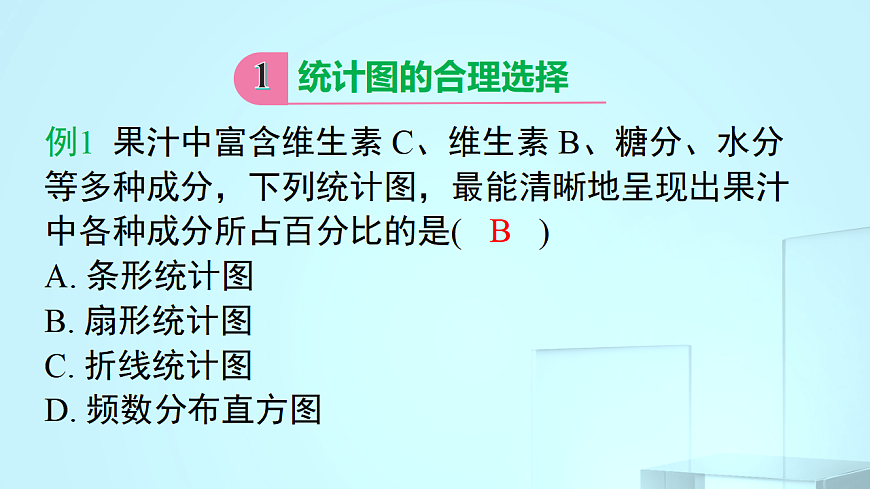 1 统计图的合理选择

例1 果汁中富含维生素 C、维生素 B、糖分、水分等多种成分，下列统计图，最能清晰地呈现出果汁中各种成分所占百分比的是( B )
A. 条形统计图
B. 扇形统计图
C. 折线统计图
D. 频数分布直方图